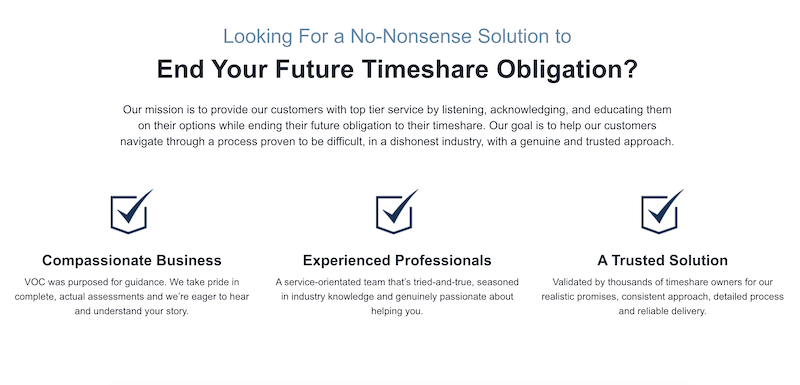 Looking For a No-Nonsense Solution to

End Your Future Timeshare Obligation?

Our mission is to provide our customers with top tier service by listening, acknowledging, and educating them on their options while ending their future obligation to their timeshare. Our goal is to help our customers navigate through a process proven to be difficult, in a dishonest industry, with a genuine and trusted approach.

Compassionate Business

VOC was purposed for guidance. We take pride in complete, actual assessments and we're eager to hear and understand your story.

Experienced Professionals

A service-orientated team that's tried-and-true, seasoned in industry knowledge and genuinely passionate about helping you.

A Trusted Solution

Validated by thousands of timeshare owners for our realistic promises, consistent approach, detailed process and reliable delivery.